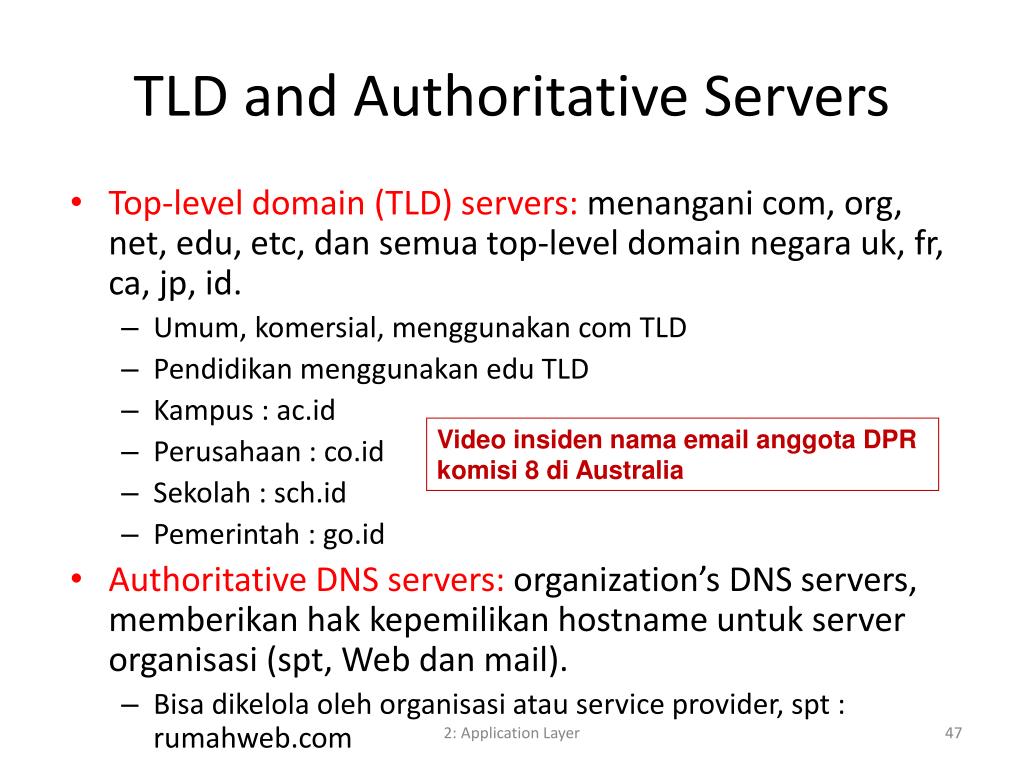 TLD and Authoritative Servers

• Top-level domain (TLD) servers: menangani com, org, net, edu, etc, dan semua top-level domain negara uk, fr, ca, jp, id.
– Umum, komersial, menggunakan com TLD
– Pendidikan menggunakan edu TLD
– Kampus : ac.id
– Perusahaan : co.id
– Sekolah : sch.id
– Pemerintah : go.id

Video insiden nama email anggota DPR komisi 8 di Australia

• Authoritative DNS servers: organization's DNS servers, memberikan hak kepemilikan hostname untuk server organisasi (spt, Web dan mail).
– Bisa dikelola oleh organisasi atau service provider, spt : rumahweb.com

2: Application Layer

47